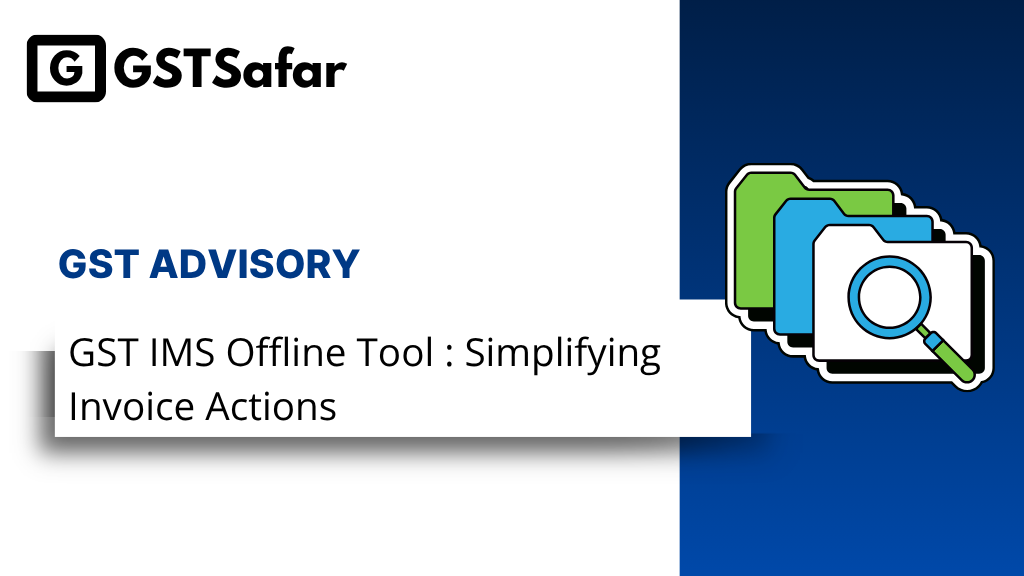 G GSTSafar

GST ADVISORY

GST IMS Offline Tool : Simplifying Invoice Actions